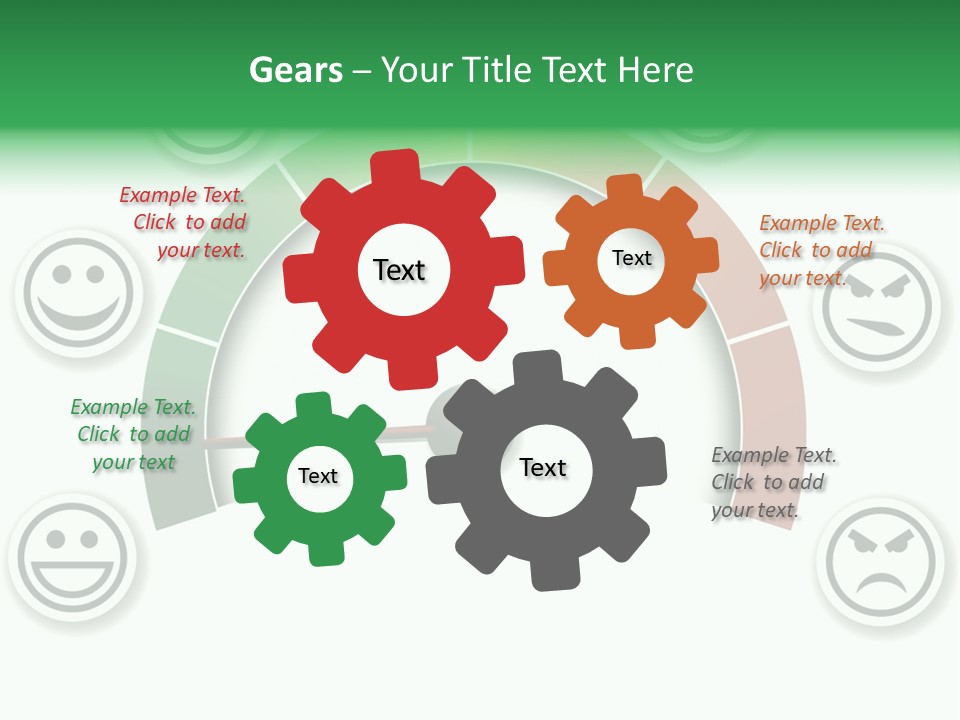 Gears – Your Title Text Here

Example Text. Click to add your text.

Text

Text

Example Text. Click to add your text.

Example Text. Click to add your text

Text

Text

Example Text. Click to add your text.